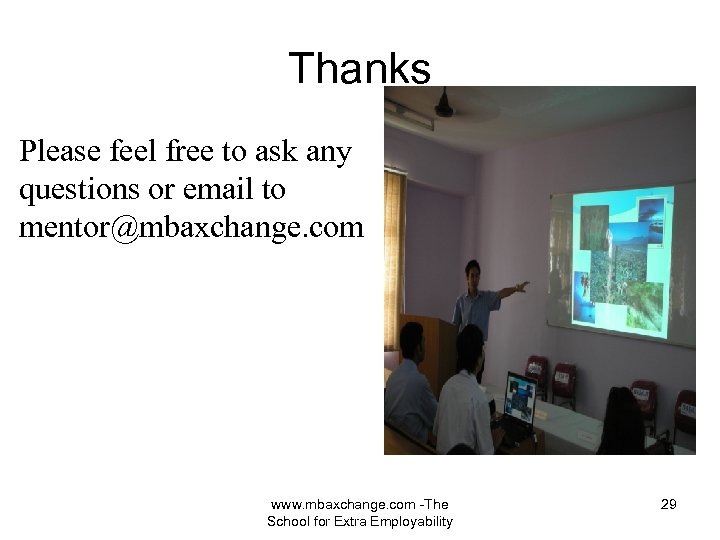 Thanks

Please feel free to ask any questions or email to mentor@mbaxchange.com

www.mbaxchange.com -The School for Extra Employability

29